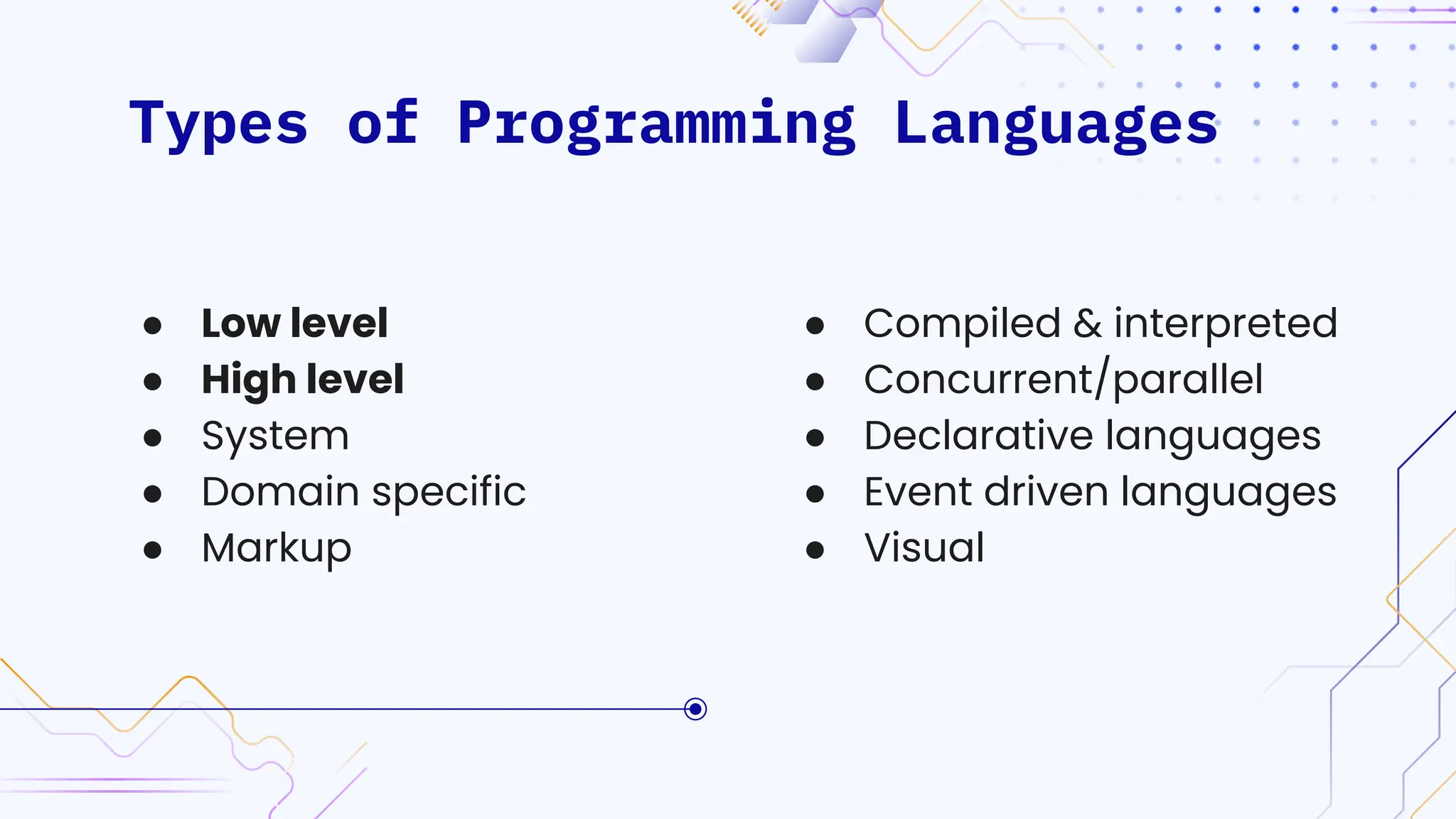 Types of Programming Languages

- Low level
- High level
- System
- Domain specific
- Markup

- Compiled & interpreted
- Concurrent/parallel
- Declarative languages
- Event driven languages
- Visual